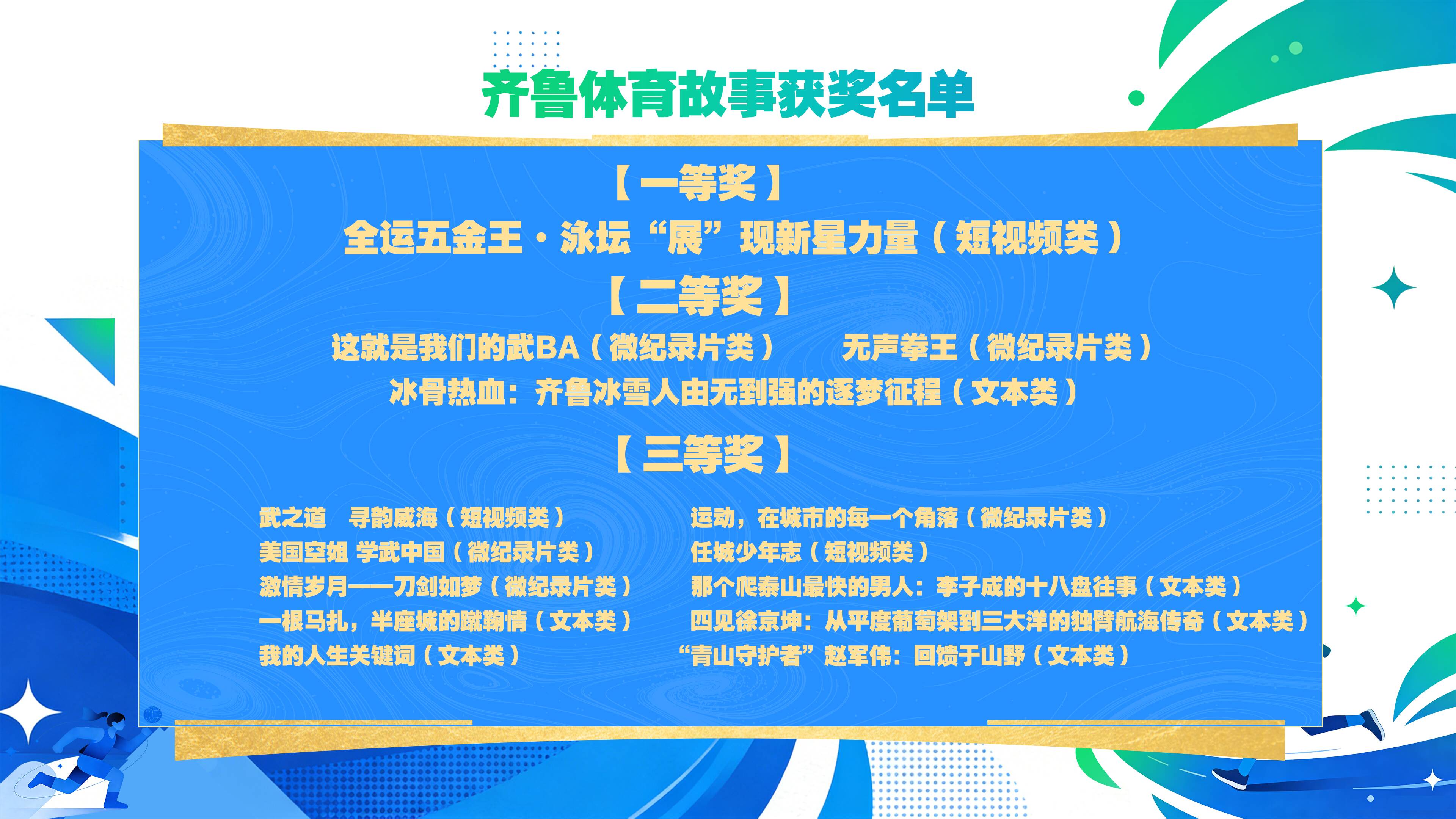 齐鲁体育故事获奖名单

【一等奖】

全运五金王·泳坛“展”现新星力量（短视频类）

【二等奖】

这就是我们的武BA（微纪录片类）　　无声拳王（微纪录片类）

冰骨热血：齐鲁冰雪人由无到强的逐梦征程（文本类）

【三等奖】

武之道　寻韵威海（短视频类）
美国空姐 学武中国（微纪录片类）
激情岁月——刀剑如梦（微纪录片类）
一根马扎，半座城的蹴鞠情（文本类）
我的人生关键词（文本类）

运动，在城市的每一个角落（微纪录片类）
任城少年志（短视频类）
那个爬泰山最快的男人：李子成的十八盘往事（文本类）
四见徐京坤：从平度葡萄架到三大洋的独臂航海传奇（文本类）
“青山守护者”赵军伟：回馈于山野（文本类）